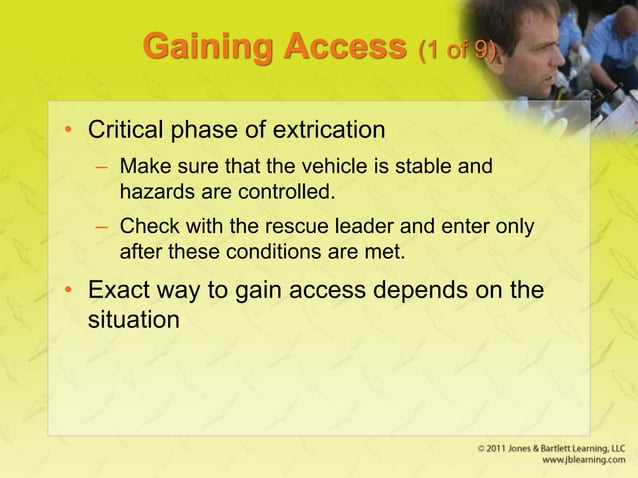 Gaining Access (1 of 9)

• Critical phase of extrication
– Make sure that the vehicle is stable and hazards are controlled.
– Check with the rescue leader and enter only after these conditions are met.

• Exact way to gain access depends on the situation

© 2011 Jones & Bartlett Learning, LLC
www.jblearning.com